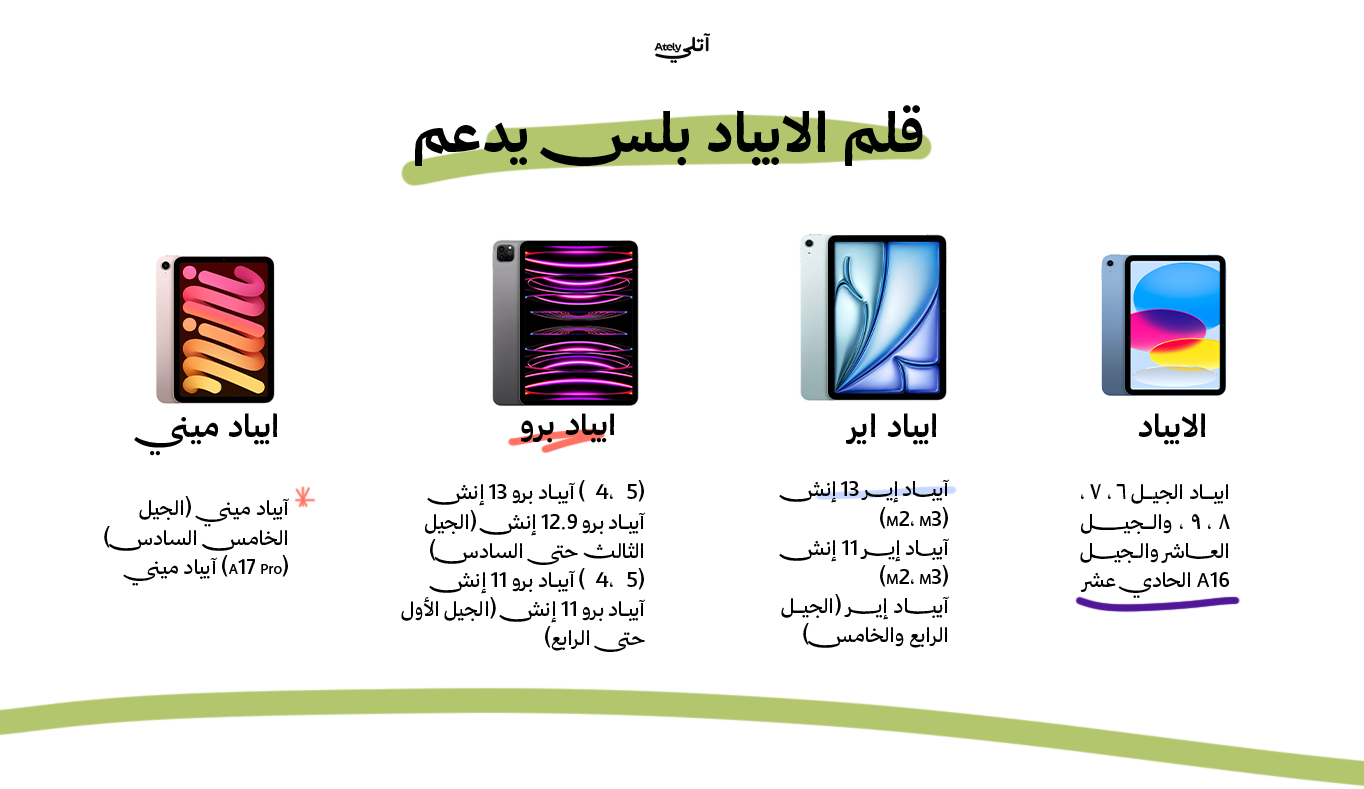 Ately آتلي

قلم الايباد بلس يدعم

الايباد

ايباد الجيل ٦ ، ٧ ، ٨ ، ٩ ، والجيل العاشر والجيل الحادي عشر A16

ايباد اير

آيباد إير 13 إنش (M2، M3)
آيباد إير 11 إنش (M2، M3)
آيباد إير (الجيل الرابع والخامس)

ايباد برو

آيباد برو 13 إنش (4، 5)
آيباد برو 12.9 إنش (الجيل الثالث حتى السادس)
آيباد برو 11 إنش (4، 5)
آيباد برو 11 إنش (الجيل الأول حتى الرابع)

ايباد ميني

آيباد ميني (الجيل الخامس السادس)
آيباد ميني (A17 Pro)